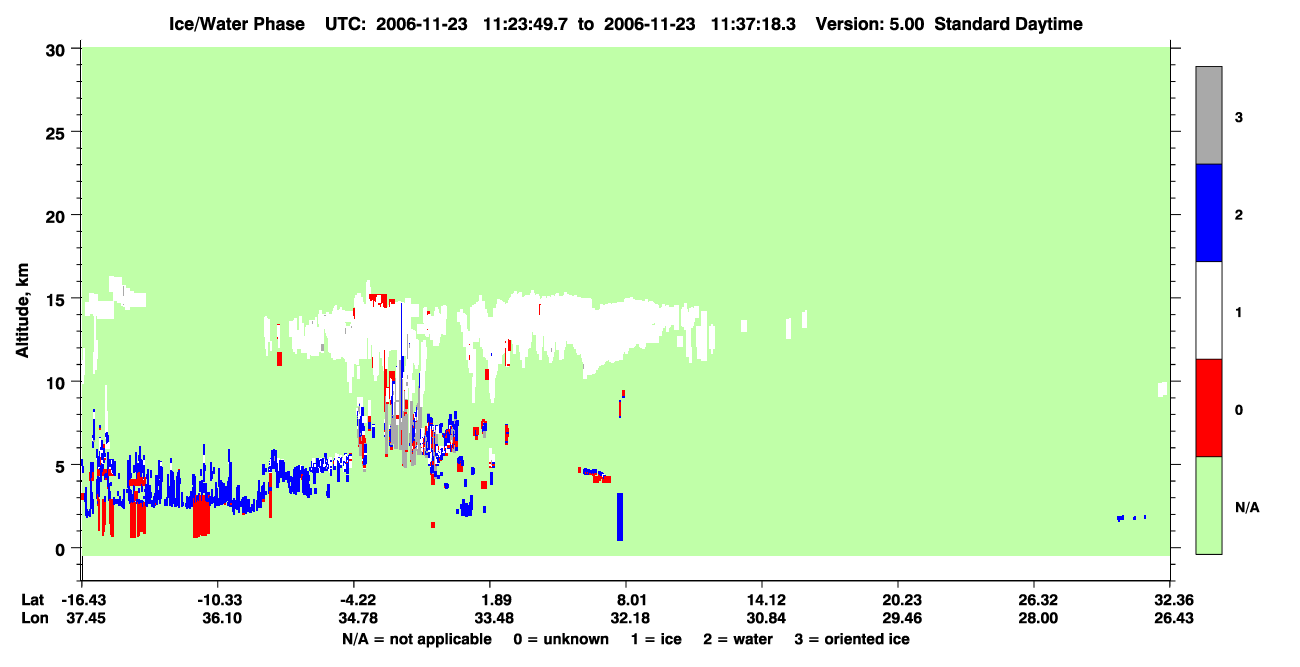 Ice/Water Phase UTC: 2006-11-23 11:23:49.7 to 2006-11-23 11:37:18.3 Version: 5.00 Standard Daytime

Altitude, km

30
25
20
15
10
5
0

3
2
1
0
N/A

| Lat | -16.43 | -10.33 | -4.22 | 1.89 | 8.01 | 14.12 | 20.23 | 26.32 | 32.36 |
|---|---|---|---|---|---|---|---|---|---|
| Lon | 37.45 | 36.10 | 34.78 | 33.48 | 32.18 | 30.84 | 29.46 | 28.00 | 26.43 |

N/A = not applicable 0 = unknown 1 = ice 2 = water 3 = oriented ice